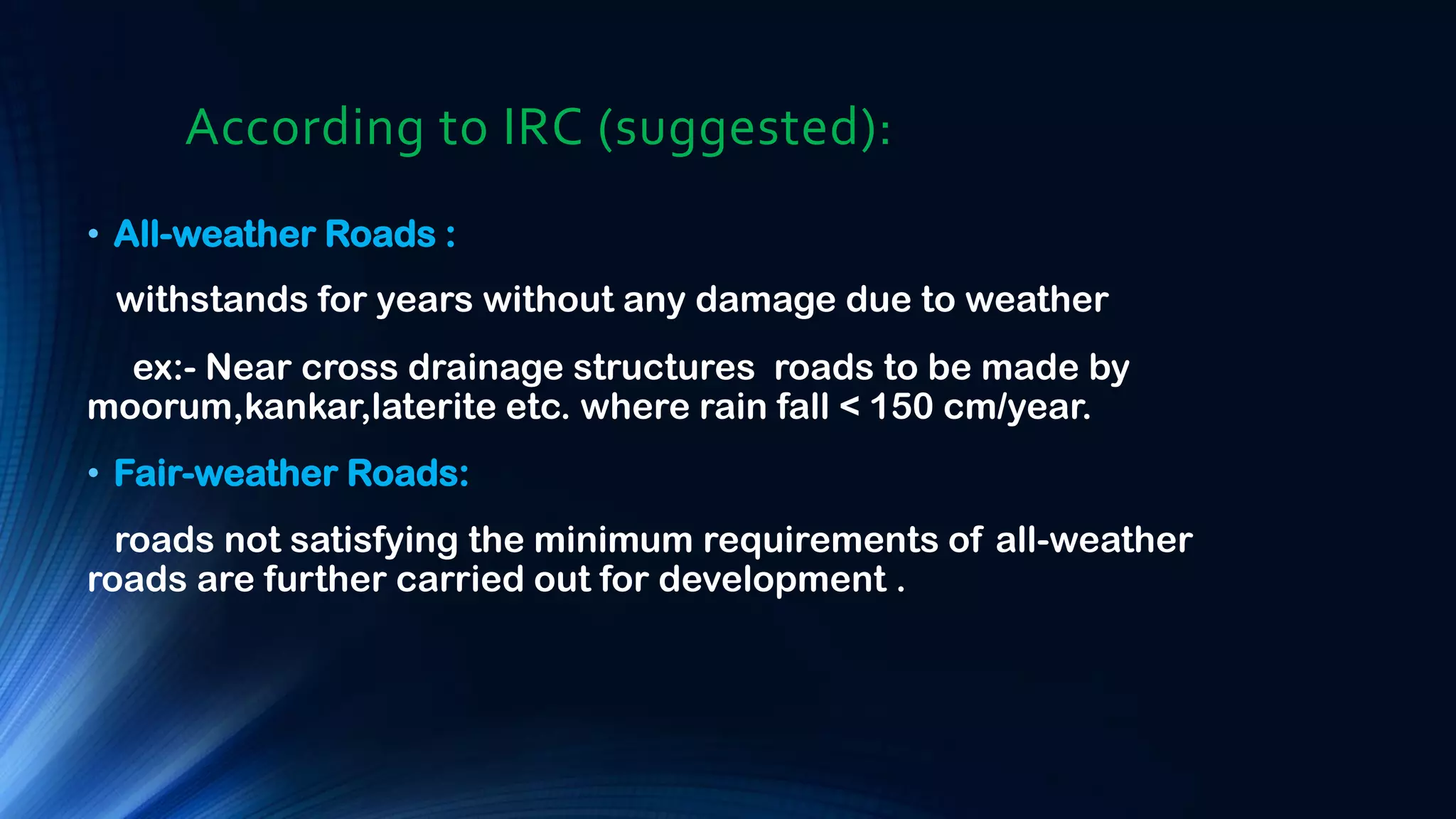 According to IRC (suggested):

• All-weather Roads :

withstands for years without any damage due to weather

ex:- Near cross drainage structures roads to be made by moorum,kankar,laterite etc. where rain fall < 150 cm/year.

• Fair-weather Roads:

roads not satisfying the minimum requirements of all-weather roads are further carried out for development .